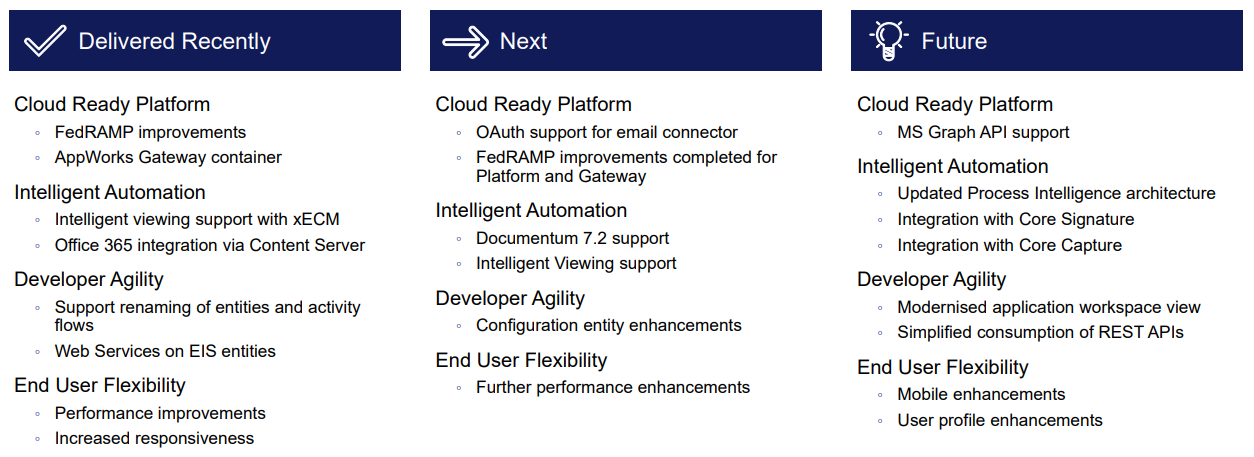 Delivered Recently

Cloud Ready Platform
◦ FedRAMP improvements
◦ AppWorks Gateway container

Intelligent Automation
◦ Intelligent viewing support with xECM
◦ Office 365 integration via Content Server

Developer Agility
◦ Support renaming of entities and activity flows
◦ Web Services on EIS entities

End User Flexibility
◦ Performance improvements
◦ Increased responsiveness

Next

Cloud Ready Platform
◦ OAuth support for email connector
◦ FedRAMP improvements completed for Platform and Gateway

Intelligent Automation
◦ Documentum 7.2 support
◦ Intelligent Viewing support

Developer Agility
◦ Configuration entity enhancements

End User Flexibility
◦ Further performance enhancements

Future

Cloud Ready Platform
◦ MS Graph API support

Intelligent Automation
◦ Updated Process Intelligence architecture
◦ Integration with Core Signature
◦ Integration with Core Capture

Developer Agility
◦ Modernised application workspace view
◦ Simplified consumption of REST APIs

End User Flexibility
◦ Mobile enhancements
◦ User profile enhancements